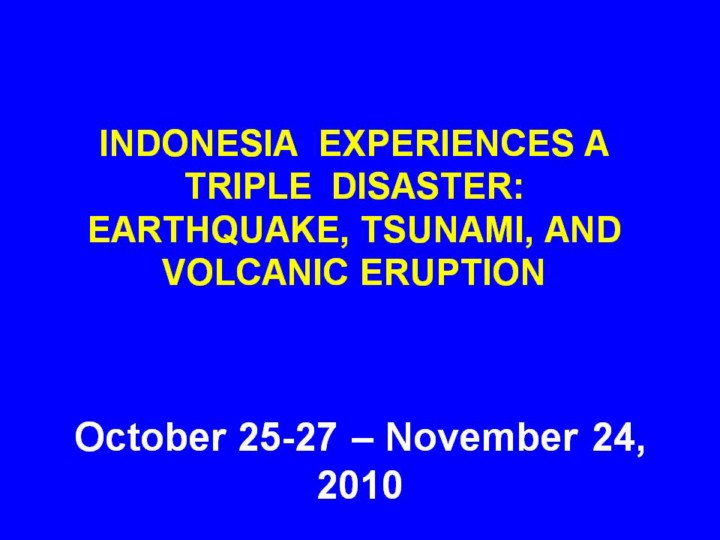 INDONESIA EXPERIENCES A TRIPLE DISASTER: EARTHQUAKE, TSUNAMI, AND VOLCANIC ERUPTION

October 25-27 – November 24, 2010